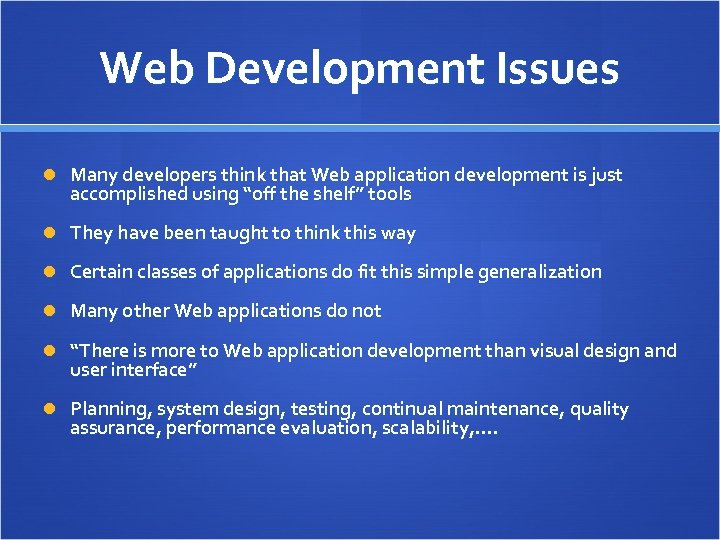 Web Development Issues

Many developers think that Web application development is just accomplished using “off the shelf” tools

They have been taught to think this way

Certain classes of applications do fit this simple generalization

Many other Web applications do not

“There is more to Web application development than visual design and user interface”

Planning, system design, testing, continual maintenance, quality assurance, performance evaluation, scalability,….